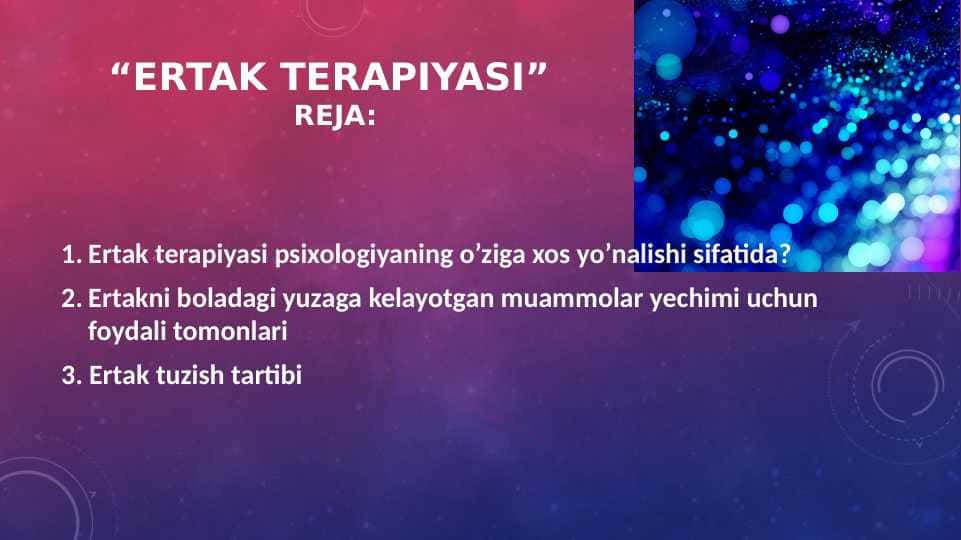 “ERTAK TERAPIYASI”
REJA:

1. Ertak terapiyasi psixologiyaning o’ziga xos yo’nalishi sifatida?
2. Ertakni boladagi yuzaga kelayotgan muammolar yechimi uchun foydali tomonlari
3. Ertak tuzish tartibi